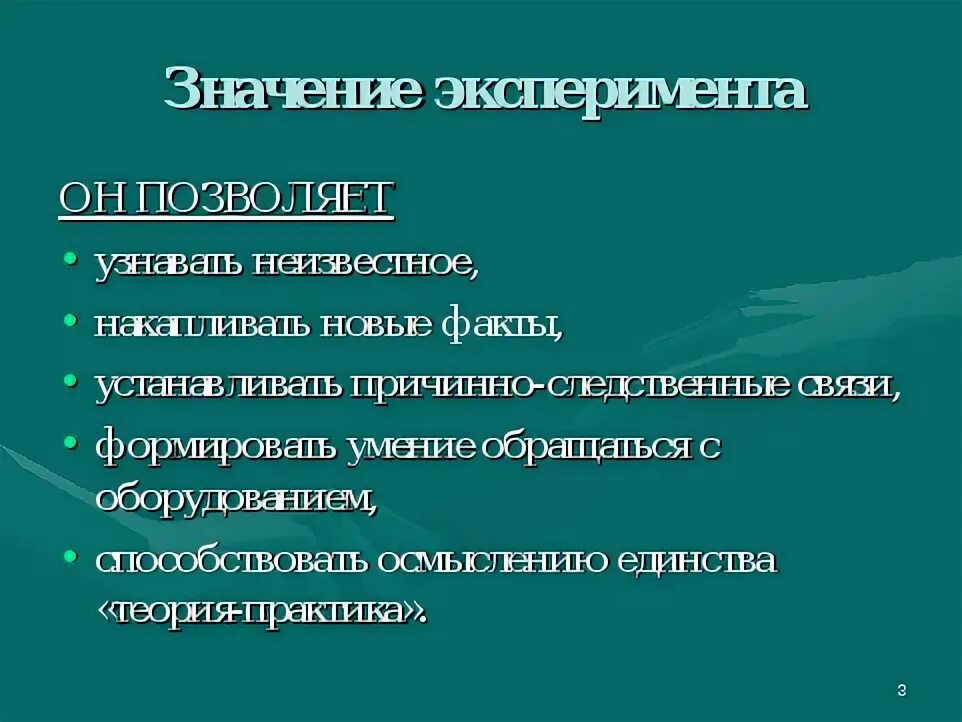 Значение эксперимента

ОН ПОЗВОЛЯЕТ

• узнавать неизвестное,
• накапливать новые факты,
• устанавливать причинно-следственные связи,
• формировать умение обращаться с оборудованием,
• способствовать осмыслению единства «теория-практика».

3